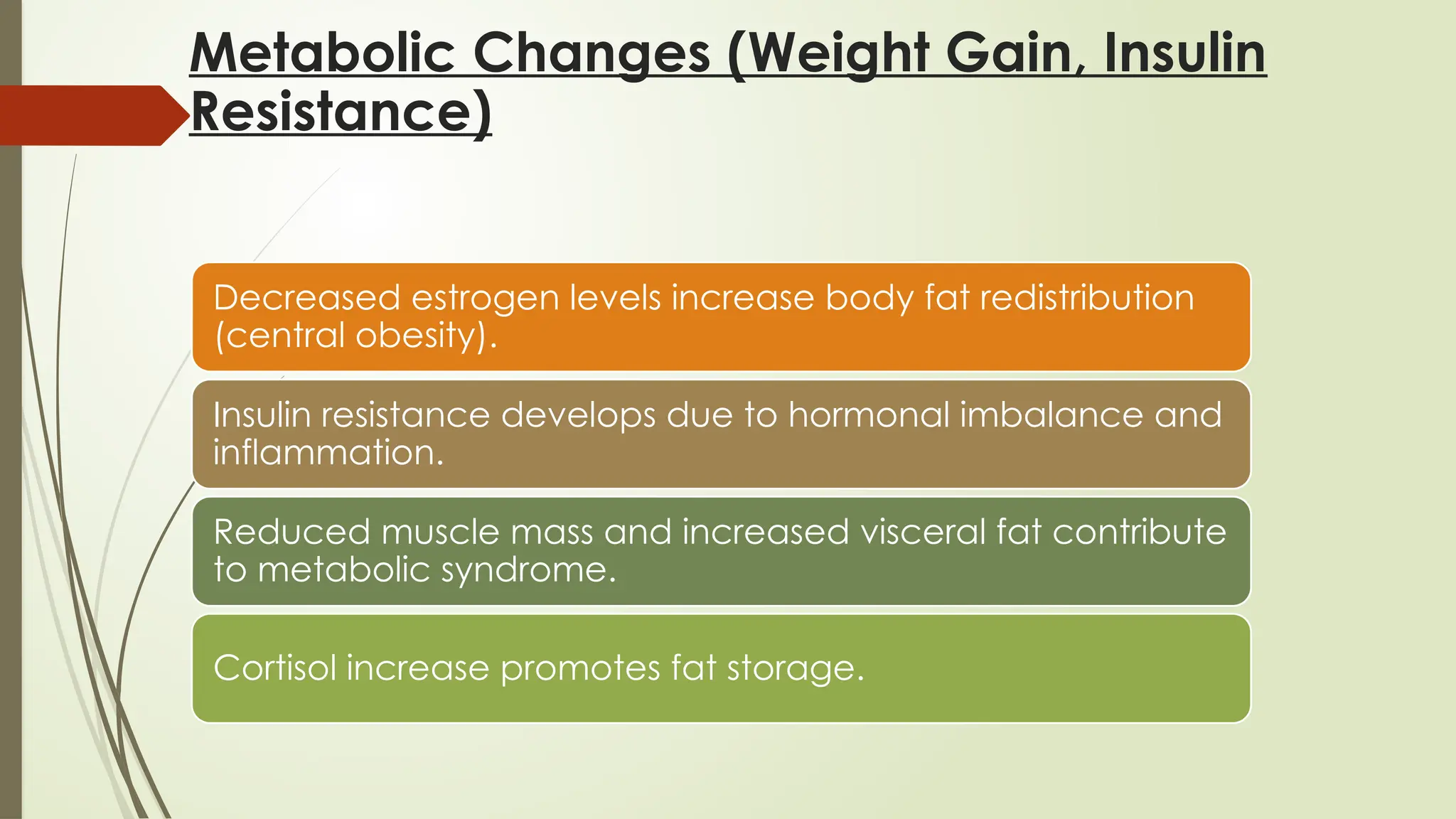 Metabolic Changes (Weight Gain, Insulin Resistance)

Decreased estrogen levels increase body fat redistribution (central obesity).

Insulin resistance develops due to hormonal imbalance and inflammation.

Reduced muscle mass and increased visceral fat contribute to metabolic syndrome.

Cortisol increase promotes fat storage.